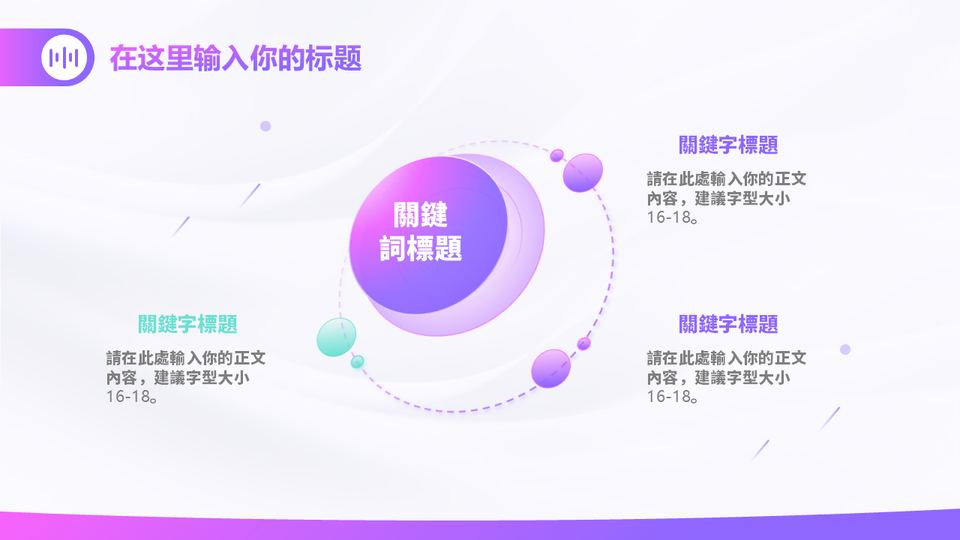 在这里输入你的标题

關鍵詞標題

關鍵字標題

請在此處輸入你的正文內容，建議字型大小16-18。

關鍵字標題

請在此處輸入你的正文內容，建議字型大小16-18。

關鍵字標題

請在此處輸入你的正文內容，建議字型大小16-18。